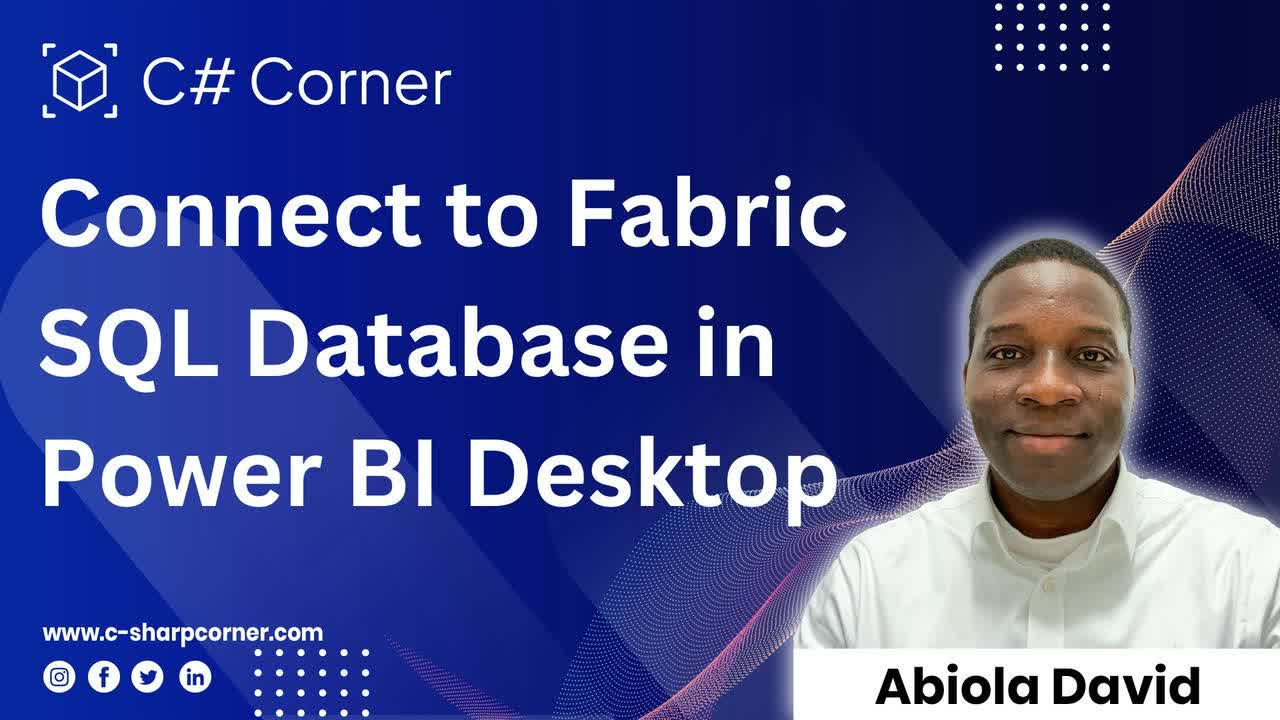 C# Corner

Connect to Fabric SQL Database in Power BI Desktop

www.c-sharpcorner.com

Abiola David